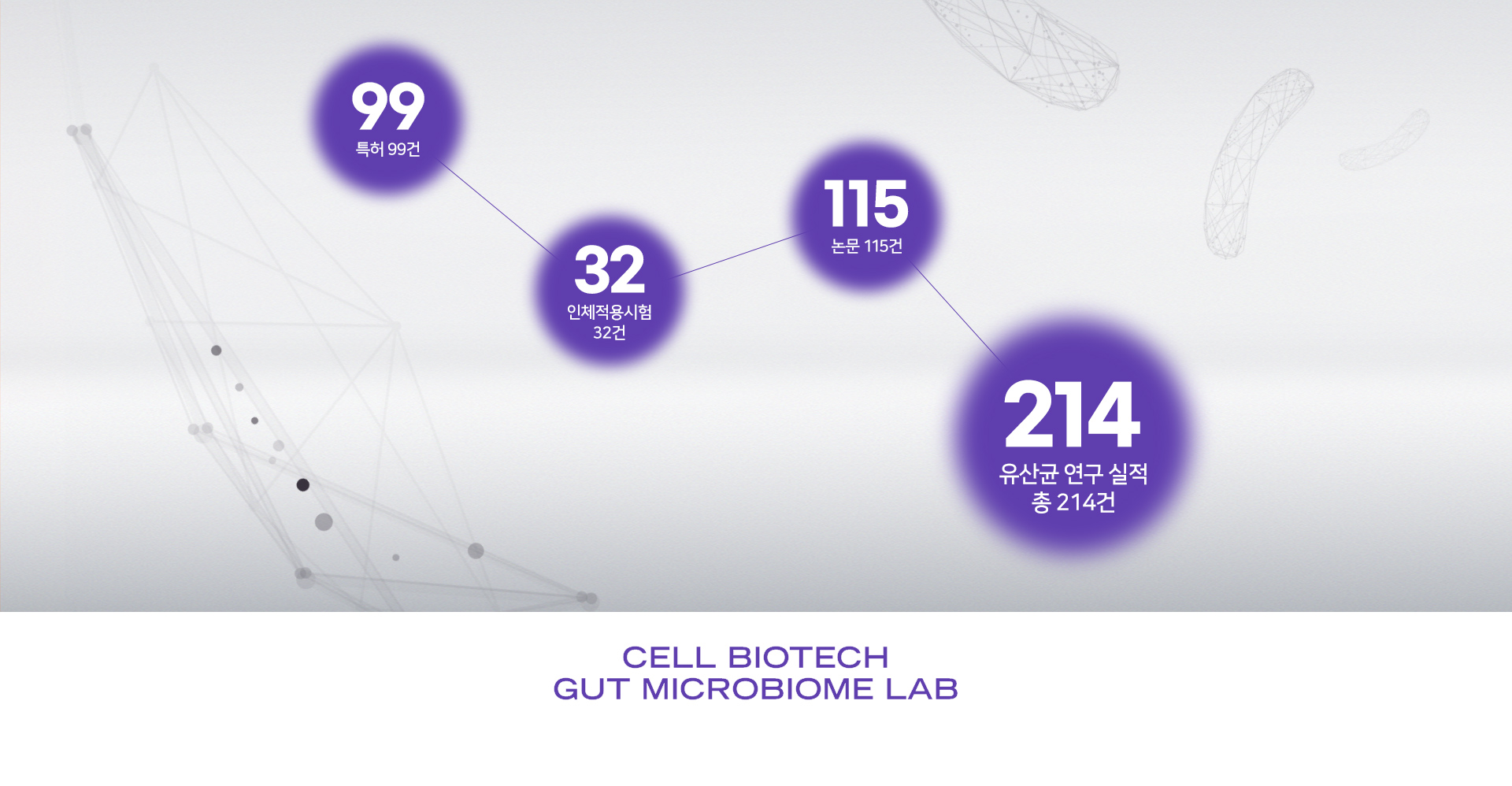 99
특허 99건

32
인체적용시험
32건

115
논문 115건

214
유산균 연구 실적
총 214건

CELL BIOTECH
GUT MICROBIOME LAB